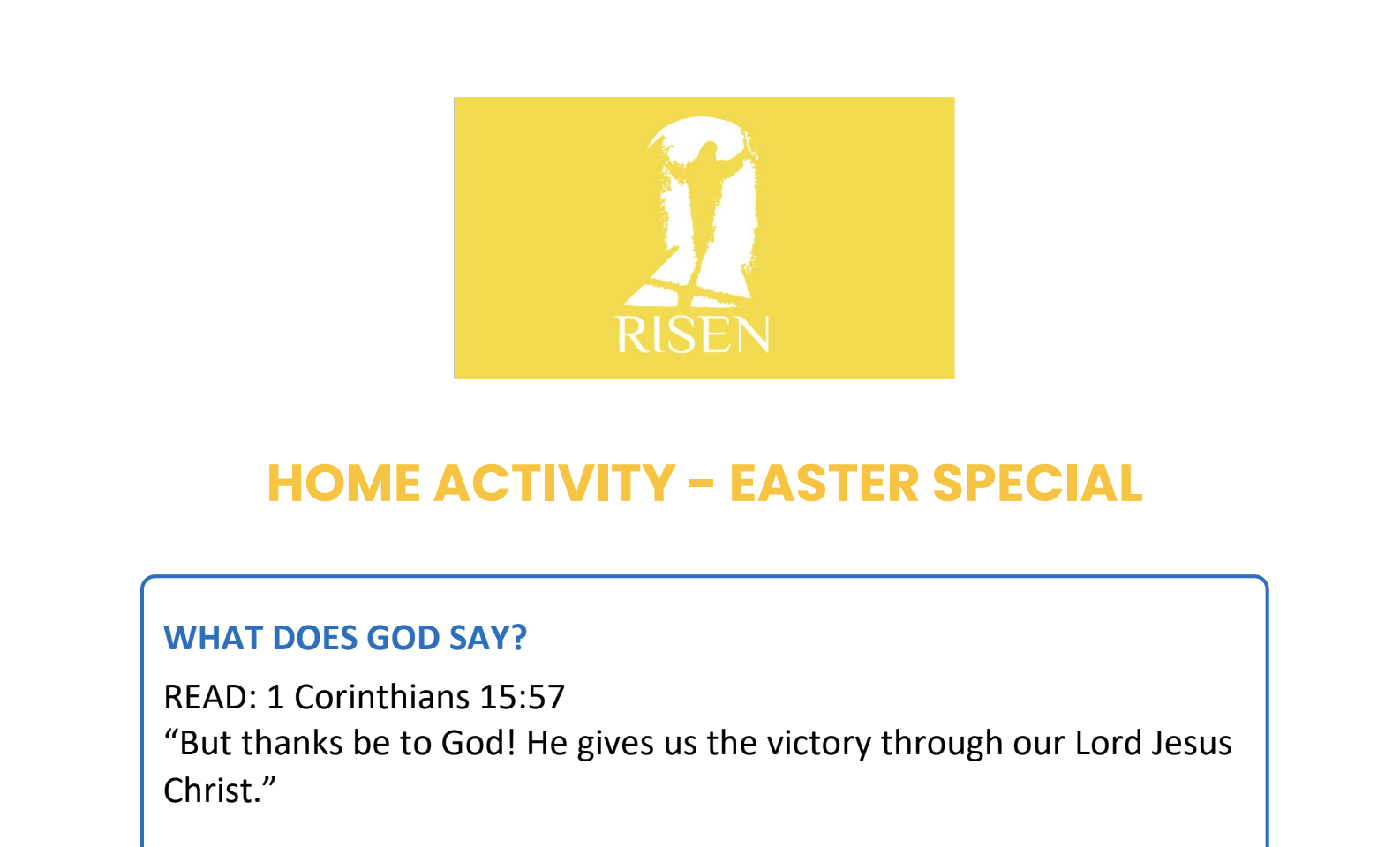 RISEN

HOME ACTIVITY – EASTER SPECIAL

WHAT DOES GOD SAY?

READ: 1 Corinthians 15:57
“But thanks be to God! He gives us the victory through our Lord Jesus Christ.”